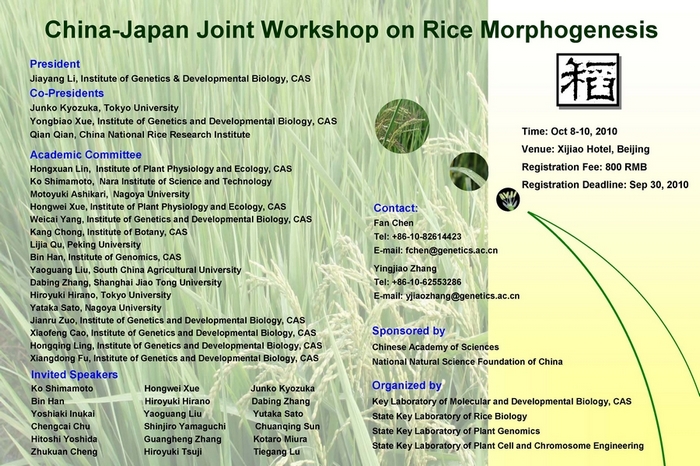 China-Japan Joint Workshop on Rice Morphogenesis

President
Jiayang Li, Institute of Genetics & Developmental Biology, CAS

Co-Presidents
Junko Kyozuka, Tokyo University
Yongbiao Xue, Institute of Genetics and Developmental Biology, CAS
Qian Qian, China National Rice Research Institute

Academic Committee
Hongxuan Lin, Institute of Plant Physiology and Ecology, CAS
Ko Shimamoto, Nara Institute of Science and Technology
Motoyuki Ashikari, Nagoya University
Hongwei Xue, Institute of Plant Physiology and Ecology, CAS
Weicai Yang, Institute of Genetics and Developmental Biology, CAS
Kang Chong, Institute of Botany, CAS
Lijia Qu, Peking University
Bin Han, Institute of Genomics, CAS
Yaoguang Liu, South China Agricultural University
Dabing Zhang, Shanghai Jiao Tong University
Hiroyuki Hirano, Tokyo University
Yataka Sato, Nagoya University
Jianru Zuo, Institute of Genetics and Developmental Biology, CAS
Xiaofeng Cao, Institute of Genetics and Developmental Biology, CAS
Hongqing Ling, Institute of Genetics and Developmental Biology, CAS
Xiangdong Fu, Institute of Genetics and Developmental Biology, CAS

Invited Speakers
Ko Shimamoto
Bin Han
Yoshiaki Inukai
Chengcai Chu
Hitoshi Yoshida
Zhukuan Cheng

Hongwei Xue
Hiroyuki Hirano
Yaoguang Liu
Shinjiro Yamaguchi
Guangheng Zhang
Hiroyuki Tsuji

Junko Kyozuka
Dabing Zhang
Yutaka Sato
Chuanqing Sun
Kotaro Miura
Tiegang Lu

稻

Time: Oct 8-10, 2010
Venue: Xijiao Hotel, Beijing
Registration Fee: 800 RMB
Registration Deadline: Sep 30, 2010

Contact:
Fan Chen
Tel: +86-10-82614423
E-mail: fchen@genetics.ac.cn
Yingjiao Zhang
Tel: +86-10-62553286
E-mail: yjiaozhang@genetics.ac.cn

Sponsored by
Chinese Academy of Sciences
National Natural Science Foundation of China

Organized by
Key Laboratory of Molecular and Developmental Biology, CAS
State Key Laboratory of Rice Biology
State Key Laboratory of Plant Genomics
State Key Laboratory of Plant Cell and Chromosome Engineering